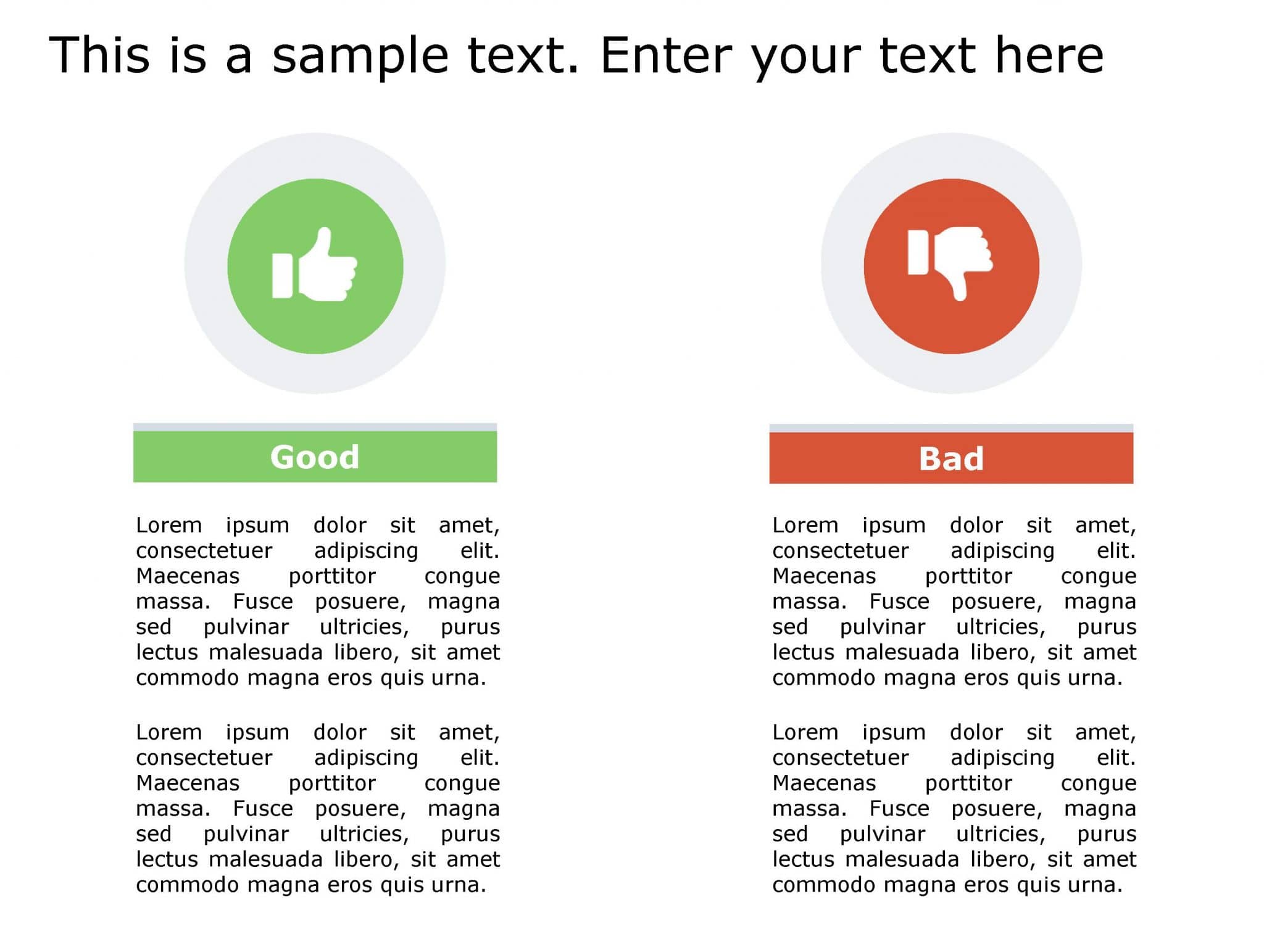 This is a sample text. Enter your text here

Good

Lorem ipsum dolor sit amet, consectetuer adipiscing elit. Maecenas porttitor congue massa. Fusce posuere, magna sed pulvinar ultricies, purus lectus malesuada libero, sit amet commodo magna eros quis urna.

Lorem ipsum dolor sit amet, consectetuer adipiscing elit. Maecenas porttitor congue massa. Fusce posuere, magna sed pulvinar ultricies, purus lectus malesuada libero, sit amet commodo magna eros quis urna.

Bad

Lorem ipsum dolor sit amet, consectetuer adipiscing elit. Maecenas porttitor congue massa. Fusce posuere, magna sed pulvinar ultricies, purus lectus malesuada libero, sit amet commodo magna eros quis urna.

Lorem ipsum dolor sit amet, consectetuer adipiscing elit. Maecenas porttitor congue massa. Fusce posuere, magna sed pulvinar ultricies, purus lectus malesuada libero, sit amet commodo magna eros quis urna.